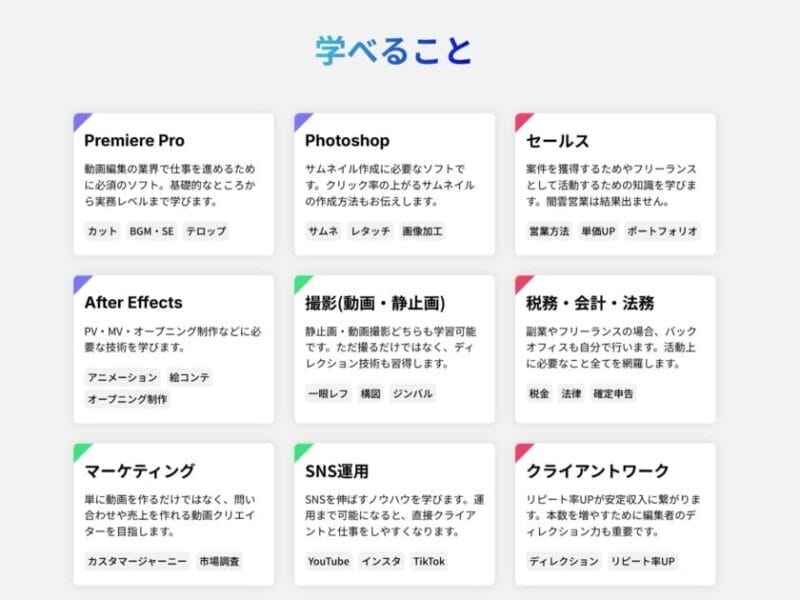 学べること

Premiere Pro

動画編集の業界で仕事を進めるために必須のソフト。基礎的なところから実務レベルまで学びます。

カット BGM・SE テロップ

Photoshop

サムネイル作成に必要なソフトです。クリック率の上がるサムネイルの作成方法もお伝えします。

サムネ レタッチ 画像加工

セールス

案件を獲得するためやフリーランスとして活動するための知識を学びます。闇雲営業は結果出ません。

営業方法 単価UP ポートフォリオ

After Effects

PV・MV・オープニング制作などに必要な技術を学びます。

アニメーション 絵コンテ オープニング制作

撮影(動画・静止画)

静止画・動画撮影どちらも学習可能です。ただ撮るだけではなく、ディレクション技術も習得します。

一眼レフ 構図 ジンバル

税務・会計・法務

副業やフリーランスの場合、バックオフィスも自分で行います。活動上に必要なこと全てを網羅します。

税金 法律 確定申告

マーケティング

単に動画を作るだけではなく、問い合わせや売上を作れる動画クリエイターを目指します。

カスタマージャーニー 市場調査

SNS運用

SNSを伸ばすノウハウを学びます。運用まで可能になると、直接クライアントと仕事をしやすくなります。

YouTube インスタ TikTok

クライアントワーク

リピート率UPが安定収入に繋がります。本数を増やすために編集者のディレクション力も重要です。

ディレクション リピート率UP